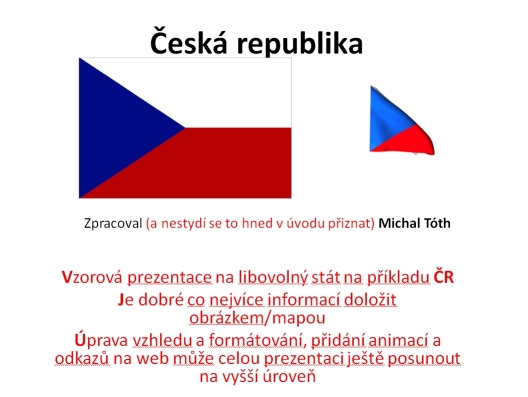 Česká republika

Zpracoval (a nestydí se to hned v úvodu přiznat) Michal Tóth

Vzorová prezentace na libovolný stát na příkladu ČR

Je dobré co nejvíce informací doložit obrázkem/mapou

Úprava vzhledu a formátování, přidání animací a odkazů na web může celou prezentaci ještě posunout na vyšší úroveň